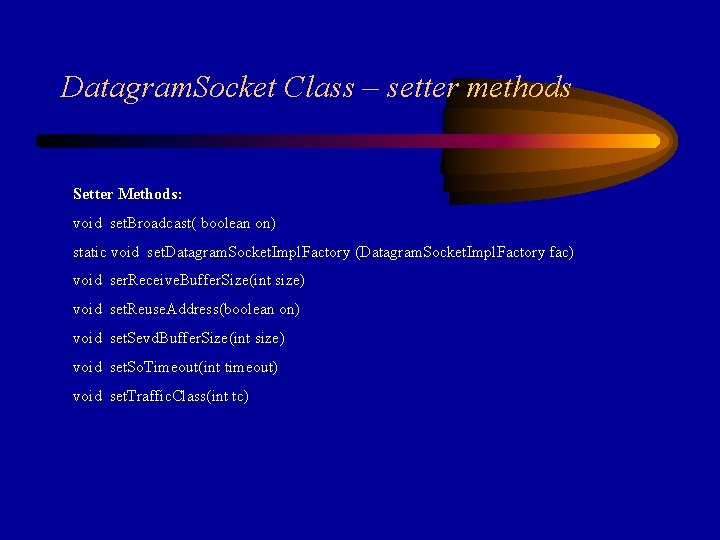 DatagramSocket Class – setter methods

Setter Methods:

void setBroadcast( boolean on)

static void setDatagramSocketImplFactory (DatagramSocketImplFactory fac)

void serReceiveBufferSize(int size)

void setReuseAddress(boolean on)

void setSevdBufferSize(int size)

void setSoTimeout(int timeout)

void setTrafficClass(int tc)